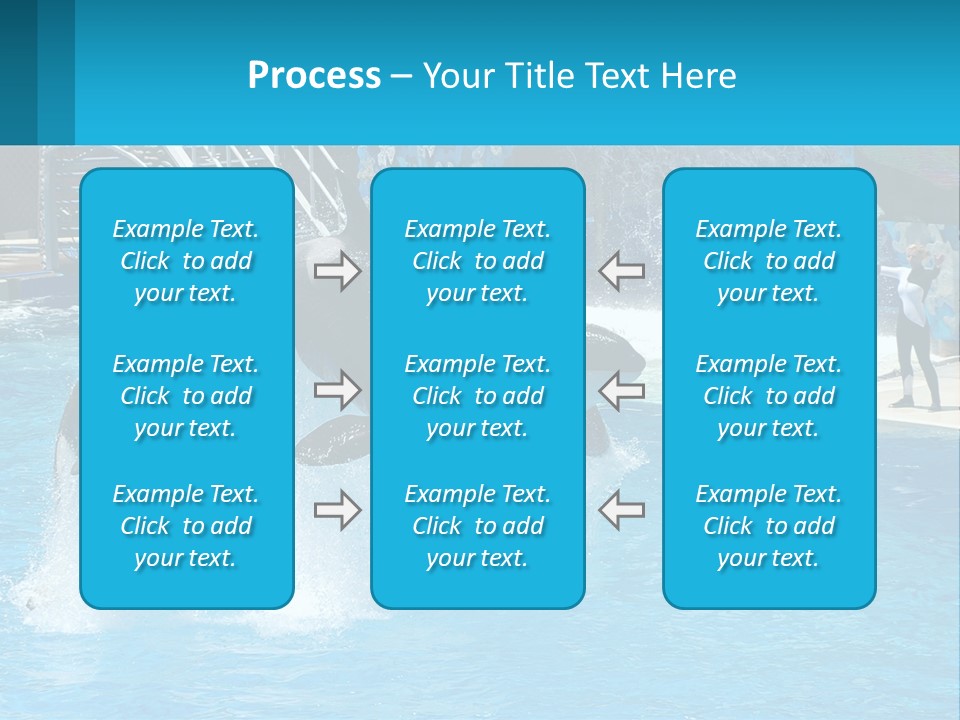 Process – Your Title Text Here

Example Text. Click to add your text.

Example Text. Click to add your text.

Example Text. Click to add your text.

Example Text. Click to add your text.

Example Text. Click to add your text.

Example Text. Click to add your text.

Example Text. Click to add your text.

Example Text. Click to add your text.

Example Text. Click to add your text.